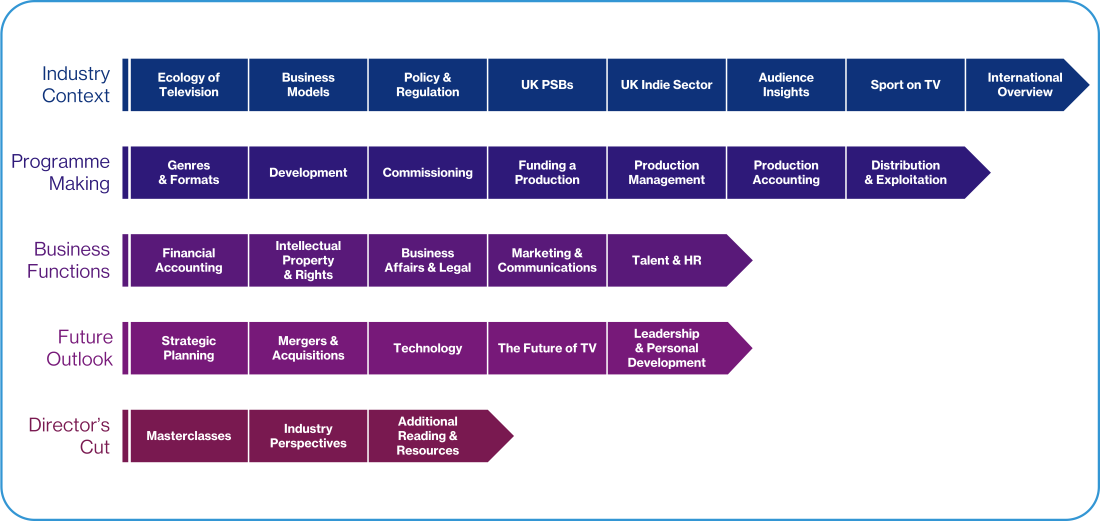 Industry Context

Ecology of Television

Business Models

Policy & Regulation

UK PSBs

UK Indie Sector

Audience Insights

Sport on TV

International Overview

Programme Making

Genres & Formats

Development

Commissioning

Funding a Production

Production Management

Production Accounting

Distribution & Exploitation

Business Functions

Financial Accounting

Intellectual Property & Rights

Business Affairs & Legal

Marketing & Communications

Talent & HR

Future Outlook

Strategic Planning

Mergers & Acquisitions

Technology

The Future of TV

Leadership & Personal Development

Director's Cut

Masterclasses

Industry Perspectives

Additional Reading & Resources